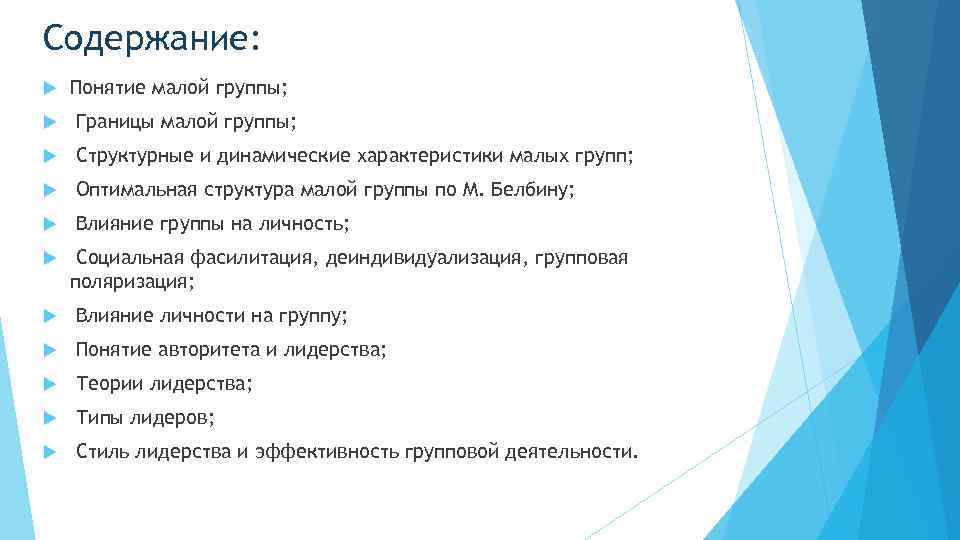 Содержание:

Понятие малой группы;

Границы малой группы;

Структурные и динамические характеристики малых групп;

Оптимальная структура малой группы по М. Белбину;

Влияние группы на личность;

Социальная фасилитация, деиндивидуализация, групповая поляризация;

Влияние личности на группу;

Понятие авторитета и лидерства;

Теории лидерства;

Типы лидеров;

Стиль лидерства и эффективность групповой деятельности.